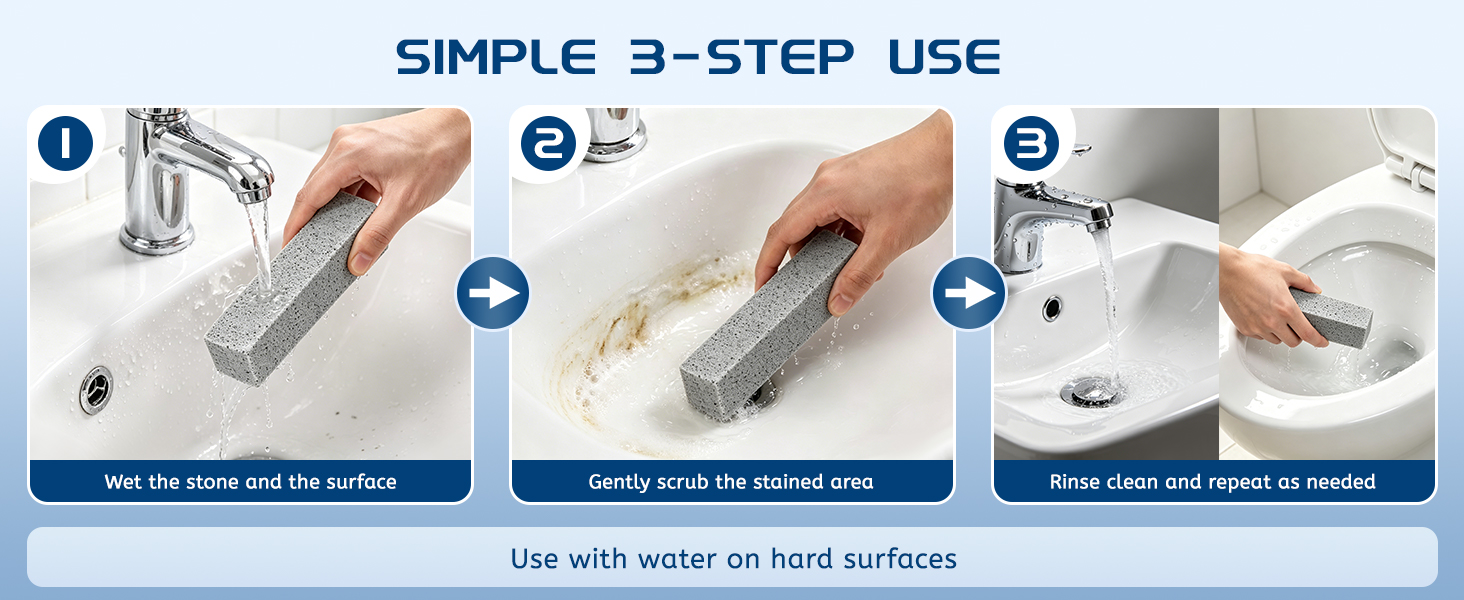 SIMPLE 3-STEP USE

1

Wet the stone and the surface

2

Gently scrub the stained area

3

Rinse clean and repeat as needed

Use with water on hard surfaces